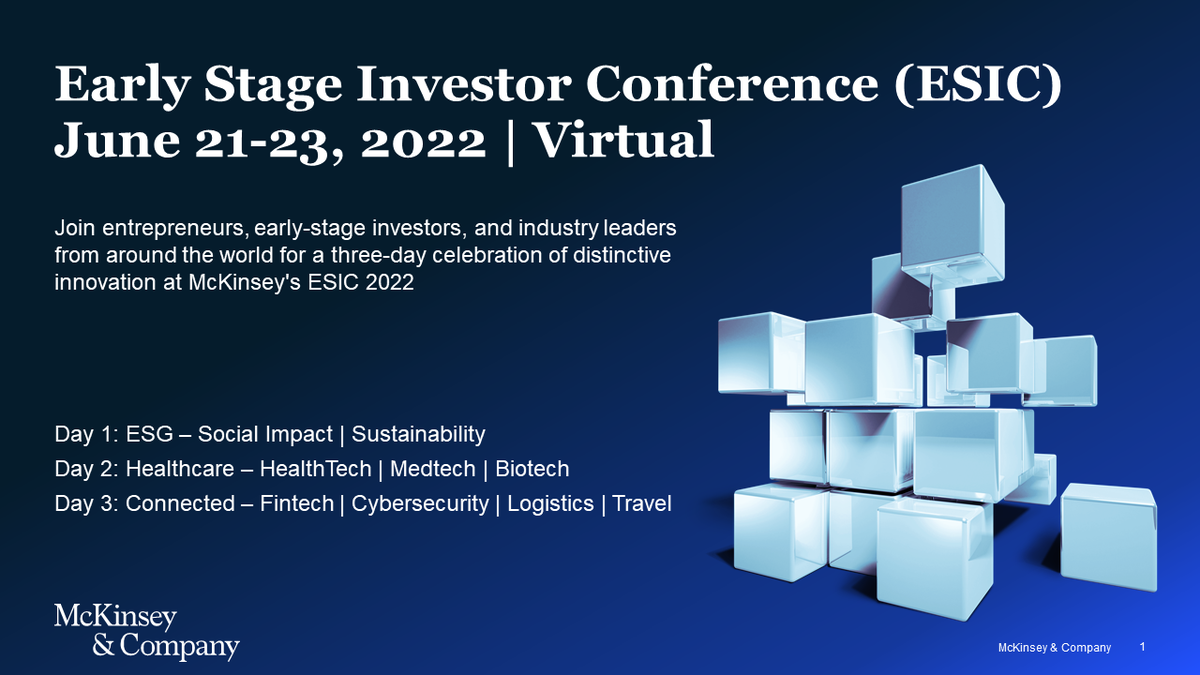 Early Stage Investor Conference (ESIC)
June 21-23, 2022 | Virtual

Join entrepreneurs, early-stage investors, and industry leaders from around the world for a three-day celebration of distinctive innovation at McKinsey's ESIC 2022

Day 1: ESG – Social Impact | Sustainability
Day 2: Healthcare – HealthTech | Medtech | Biotech
Day 3: Connected – Fintech | Cybersecurity | Logistics | Travel

McKinsey & Company

McKinsey & Company 1